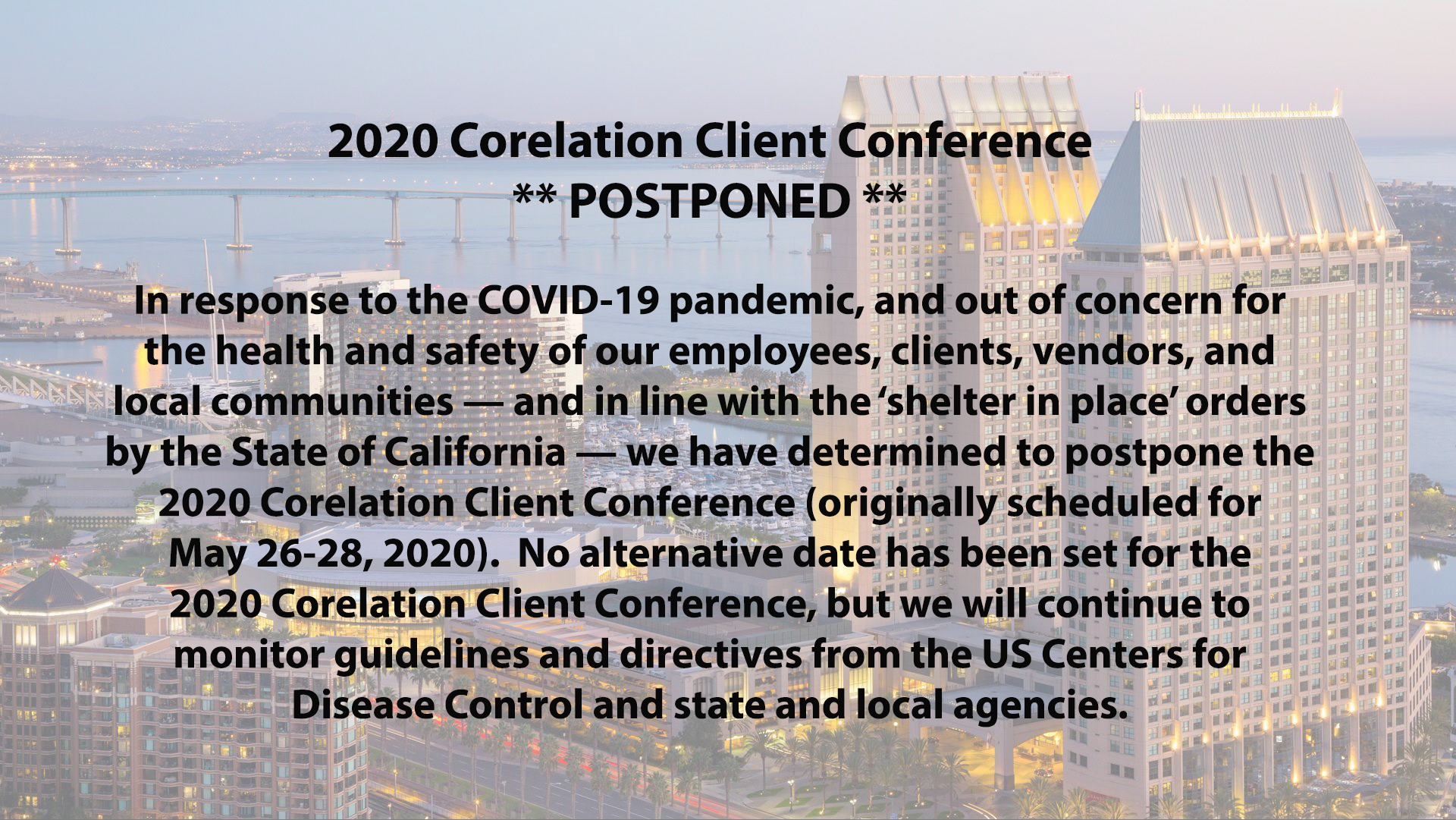 2020 Corelation Client Conference
** POSTPONED **

In response to the COVID-19 pandemic, and out of concern for the health and safety of our employees, clients, vendors, and local communities — and in line with the ‘shelter in place’ orders by the State of California — we have determined to postpone the 2020 Corelation Client Conference (originally scheduled for May 26-28, 2020). No alternative date has been set for the 2020 Corelation Client Conference, but we will continue to monitor guidelines and directives from the US Centers for Disease Control and state and local agencies.